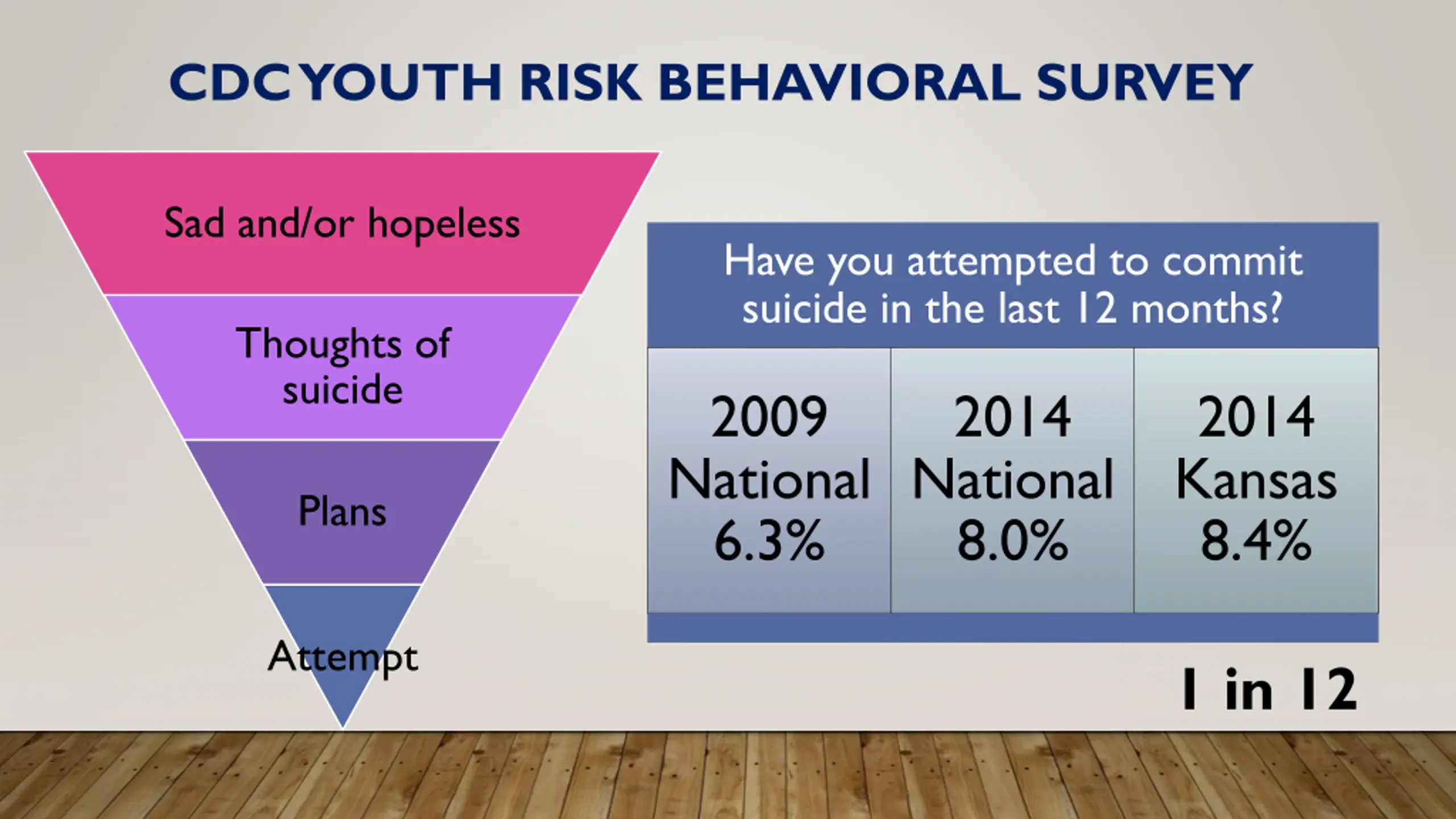 CDC YOUTH RISK BEHAVIORAL SURVEY

Sad and/or hopeless

Thoughts of suicide

Plans

Attempt

| Have you attempted to commit suicide in the last 12 months? | | |
|---|---|---|
| 2009 National 6.3% | 2014 National 8.0% | 2014 Kansas 8.4% |

1 in 12